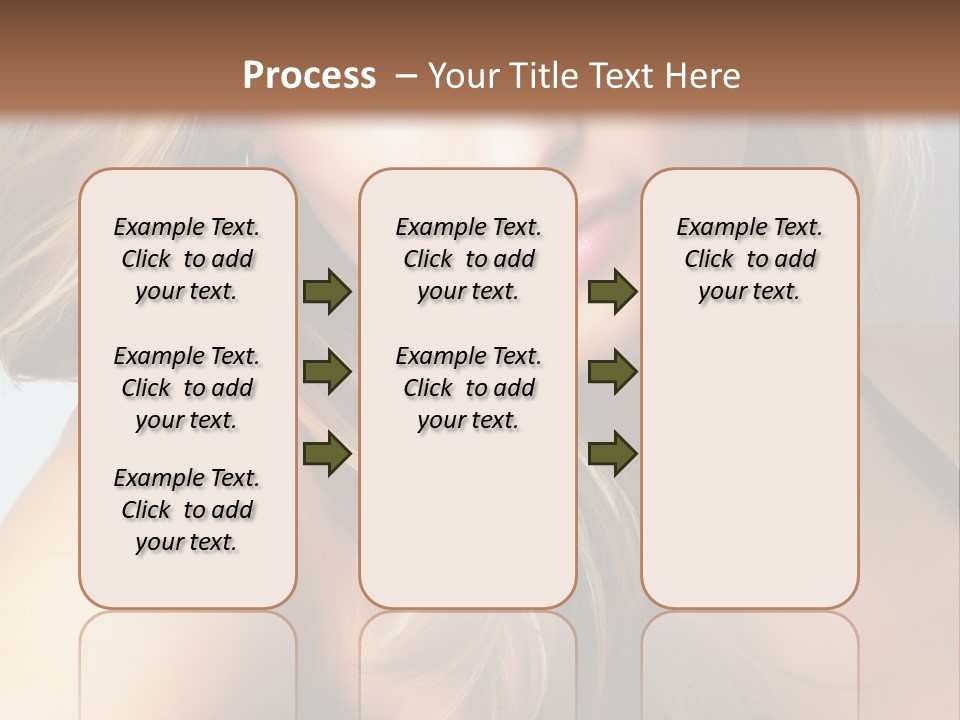 Process – Your Title Text Here

Example Text. Click to add your text.

Example Text. Click to add your text.

Example Text. Click to add your text.

Example Text. Click to add your text.

Example Text. Click to add your text.

Example Text. Click to add your text.